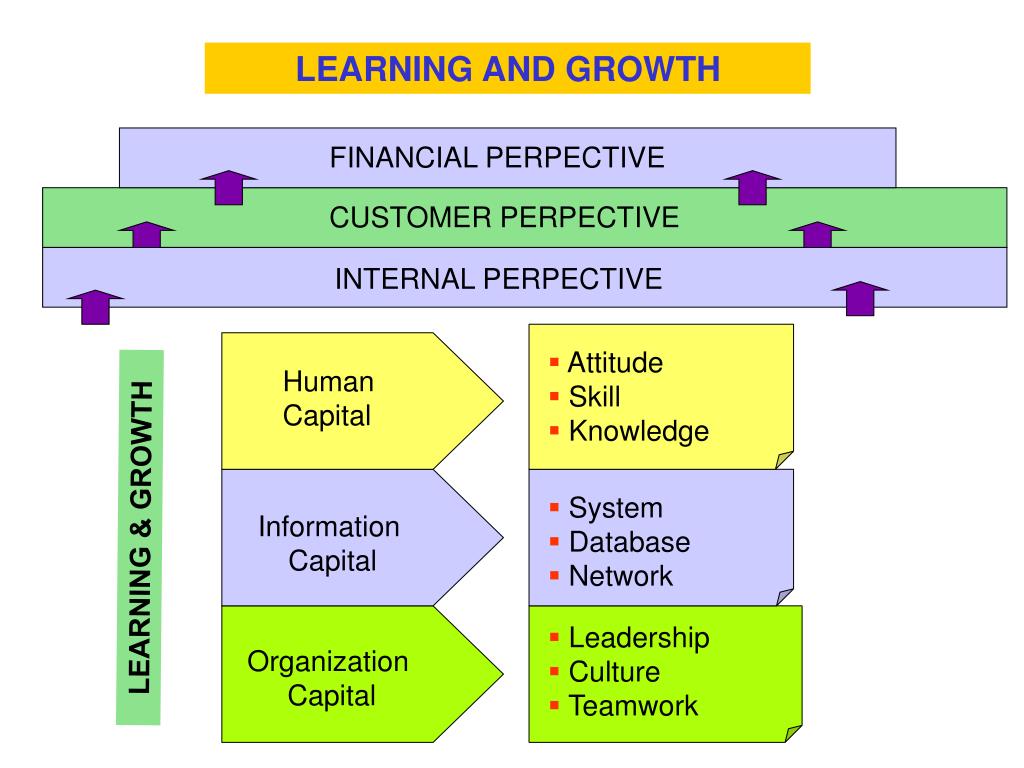 LEARNING AND GROWTH

FINANCIAL PERPECTIVE

CUSTOMER PERPECTIVE

INTERNAL PERPECTIVE

LEARNING & GROWTH

Human Capital

- Attitude
- Skill
- Knowledge

Information Capital

- System
- Database
- Network

Organization Capital

- Leadership
- Culture
- Teamwork